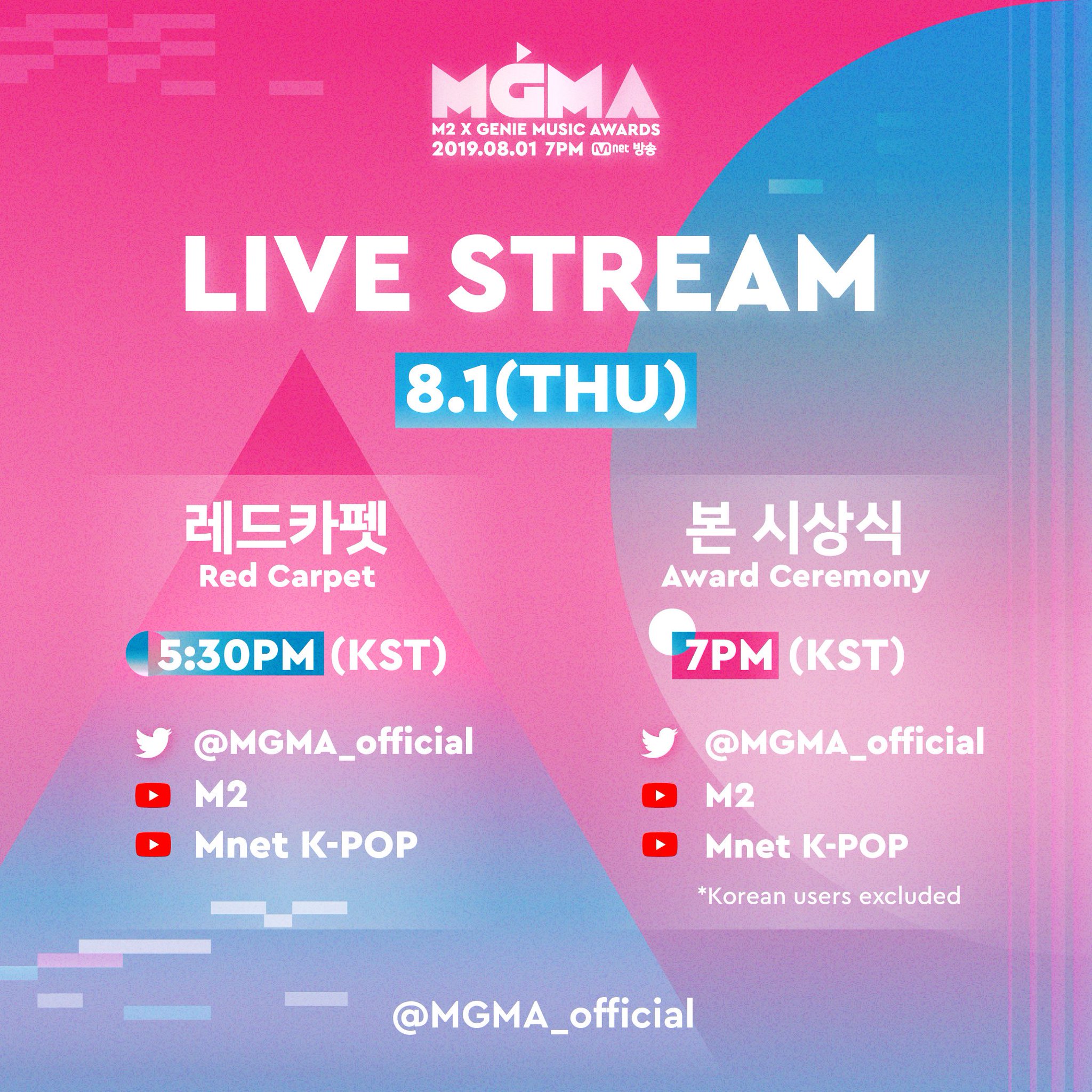 MGMA
M2 X GENIE MUSIC AWARDS
2019.08.01 7PM Mnet 방송

LIVE STREAM

8.1(THU)

레드카펫
Red Carpet

5:30PM (KST)

@MGMA_official
M2
Mnet K-POP

본 시상식
Award Ceremony

7PM (KST)

@MGMA_official
M2
Mnet K-POP
*Korean users excluded

@MGMA_official